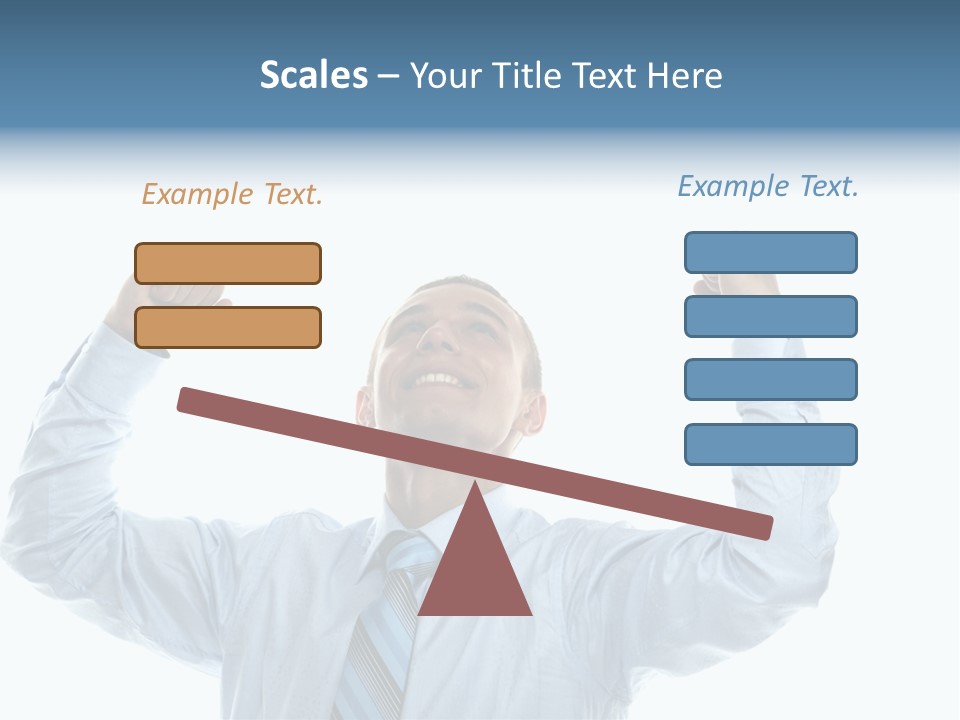 Scales – Your Title Text Here

Example Text.

Example Text.